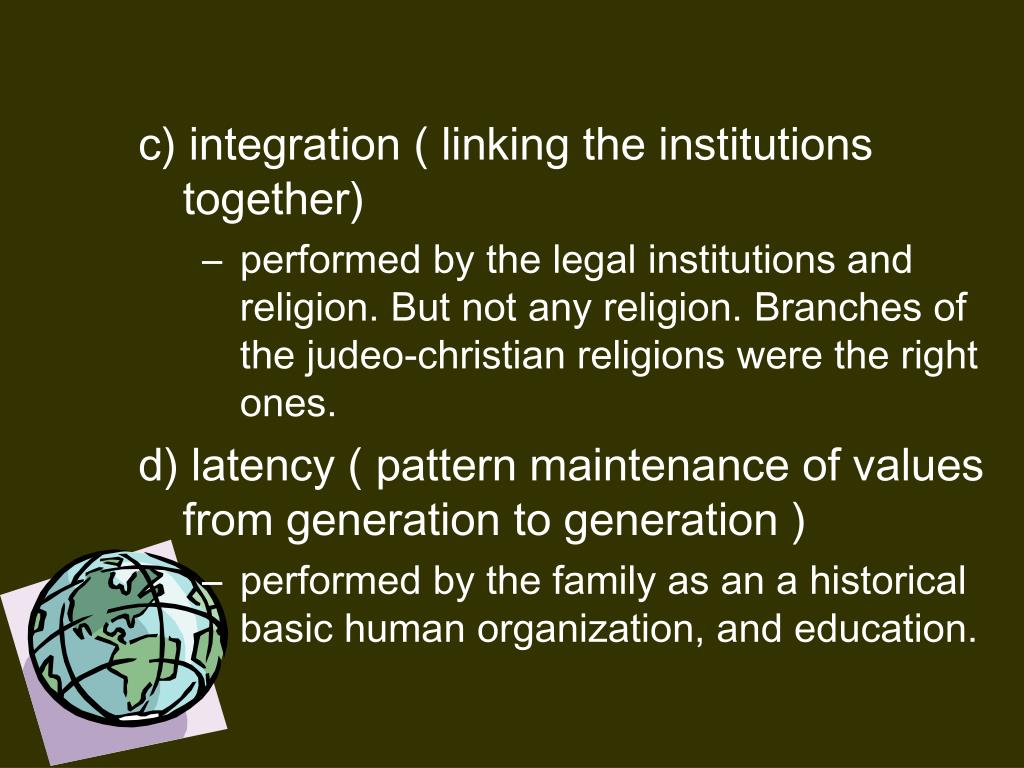 c) integration ( linking the institutions together)

– performed by the legal institutions and religion. But not any religion. Branches of the judeo-christian religions were the right ones.

d) latency ( pattern maintenance of values from generation to generation )

– performed by the family as an a historical basic human organization, and education.